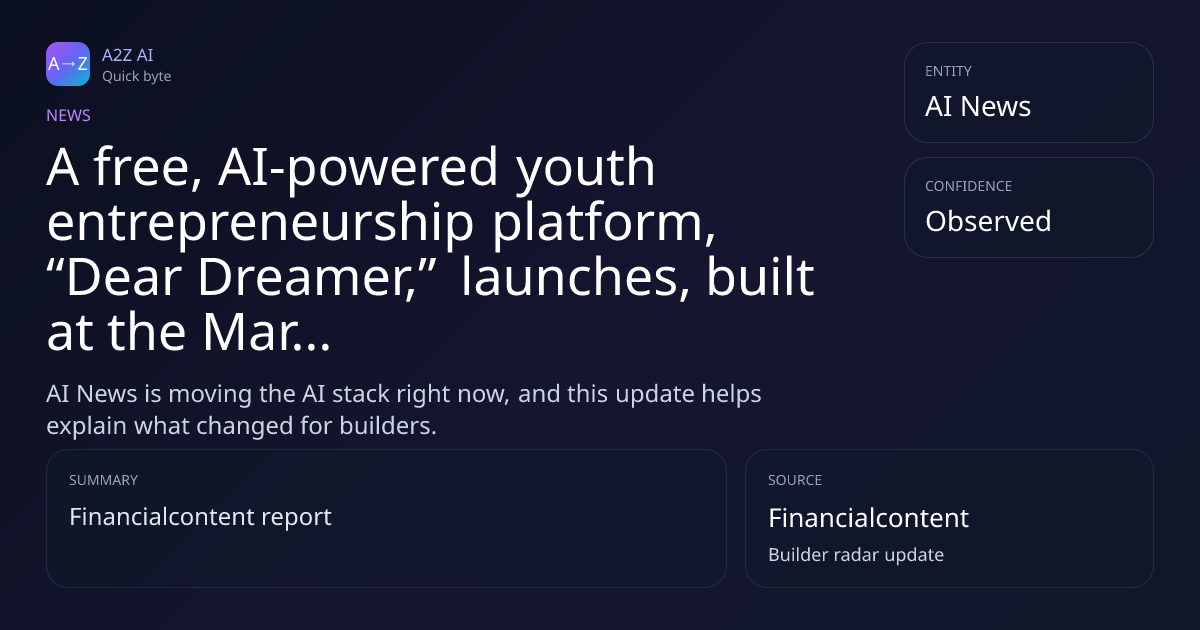 A→Z
A2Z AI
Quick byte

NEWS

A free, AI-powered youth entrepreneurship platform, “Dear Dreamer,” launches, built at the Mar...

AI News is moving the AI stack right now, and this update helps explain what changed for builders.

ENTITY
AI News

CONFIDENCE
Observed

SUMMARY
Financialcontent report

SOURCE
Financialcontent
Builder radar update